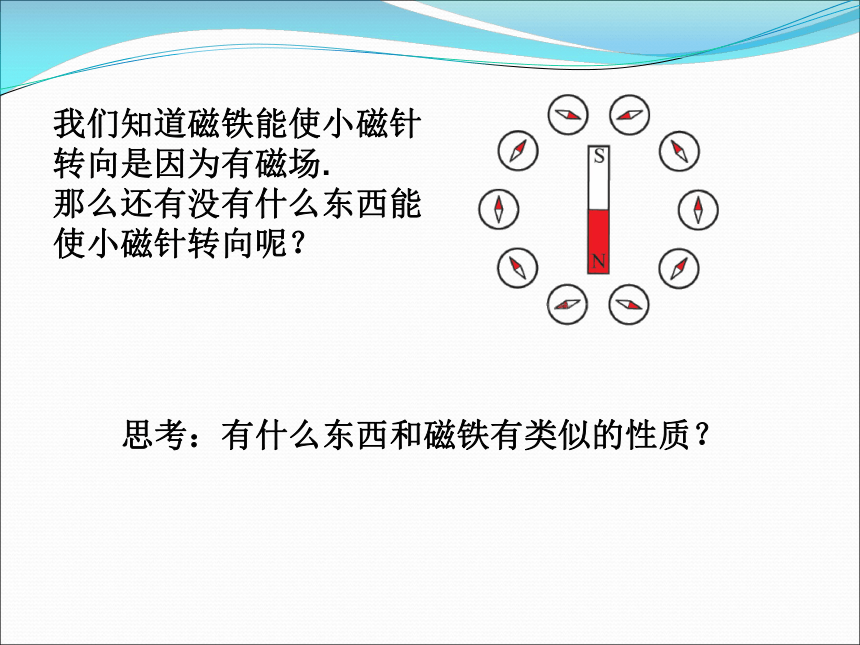 我们知道磁铁能使小磁针转向是因为有磁场.
那么还有没有什么东西能使小磁针转向呢？

S

N

思考：有什么东西和磁铁有类似的性质？